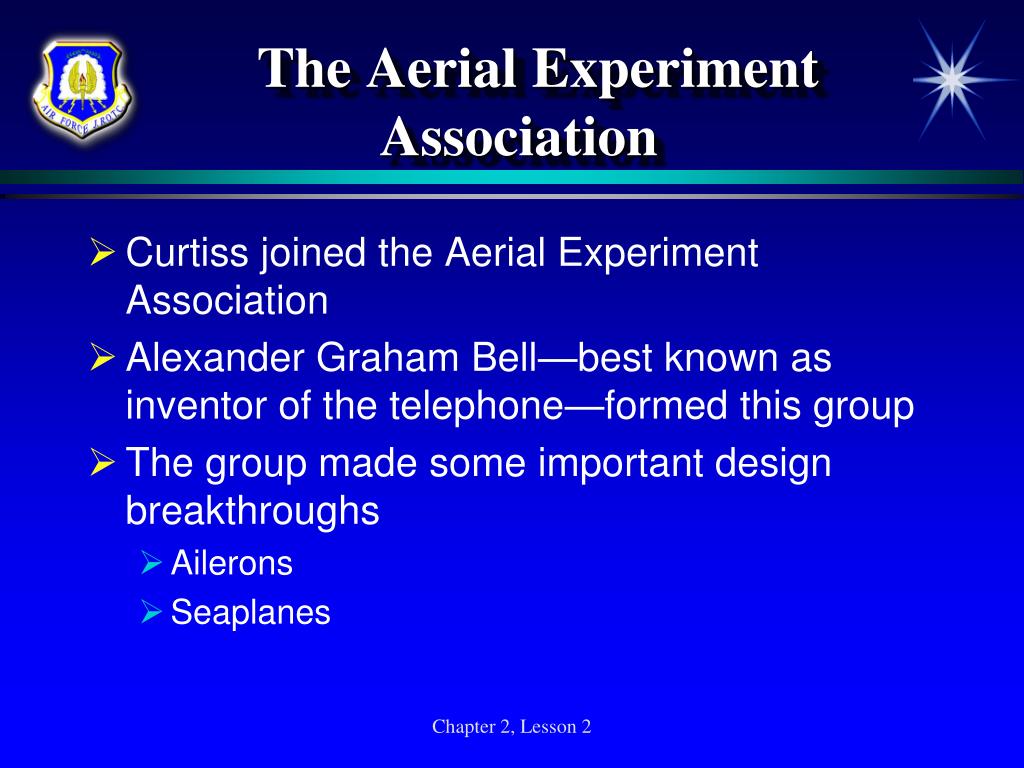 AIR FORCE JROTC

The Aerial Experiment Association

➢ Curtiss joined the Aerial Experiment Association
➢ Alexander Graham Bell—best known as inventor of the telephone—formed this group
➢ The group made some important design breakthroughs
 ➢ Ailerons
 ➢ Seaplanes

Chapter 2, Lesson 2